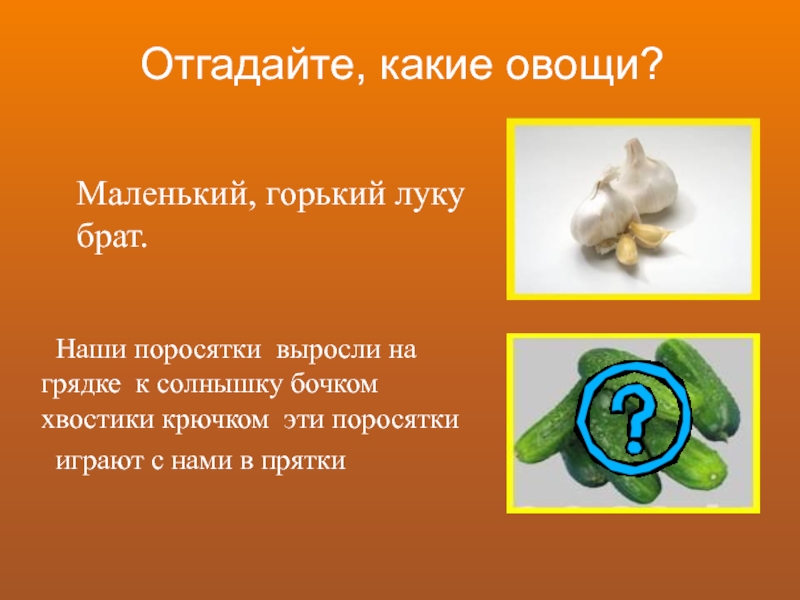 Отгадайте, какие овощи?

Маленький, горький луку брат.

Наши поросятки выросли на грядке к солнышку бочком хвостики крючком эти поросятки

играют с нами в прятки

?